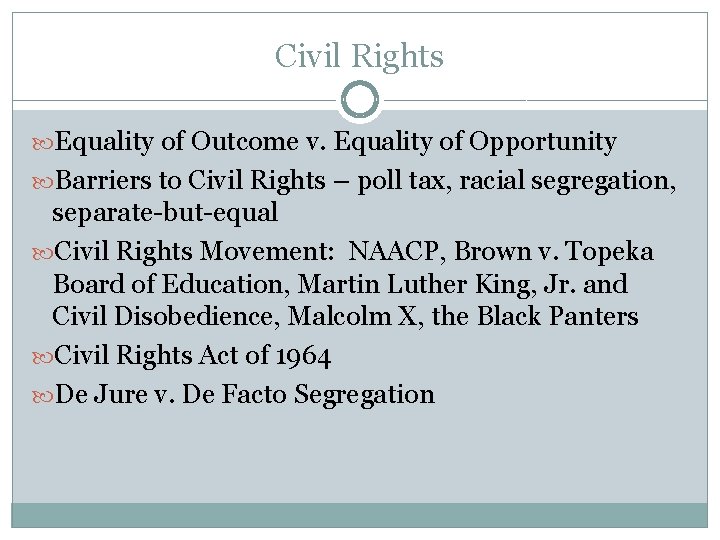 Civil Rights

Equality of Outcome v. Equality of Opportunity

Barriers to Civil Rights – poll tax, racial segregation, separate-but-equal

Civil Rights Movement: NAACP, Brown v. Topeka Board of Education, Martin Luther King, Jr. and Civil Disobedience, Malcolm X, the Black Panters

Civil Rights Act of 1964

De Jure v. De Facto Segregation